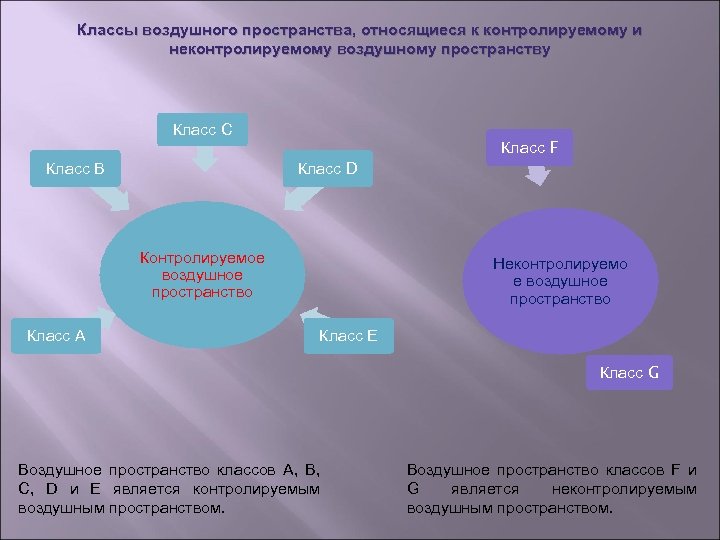 Классы воздушного пространства, относящиеся к контролируемому и неконтролируемому воздушному пространству

Класс C

Класс B

Класс D

Контролируемое воздушное пространство

Класс A

Класс E

Класс F

Неконтролируемое воздушное пространство

Класс G

Воздушное пространство классов A, B, C, D и E является контролируемым воздушным пространством.

Воздушное пространство классов F и G является неконтролируемым воздушным пространством.